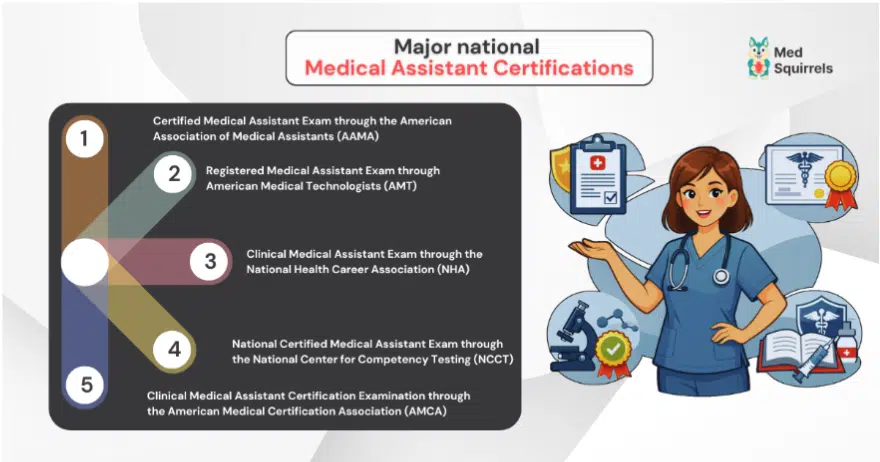 Major national
Medical Assistant Certifications

Med Squirrels

1 Certified Medical Assistant Exam through the American Association of Medical Assistants (AAMA)

2 Registered Medical Assistant Exam through American Medical Technologists (AMT)

3 Clinical Medical Assistant Exam through the National Health Career Association (NHA)

4 National Certified Medical Assistant Exam through the National Center for Competency Testing (NCCT)

5 Clinical Medical Assistant Certification Examination through the American Medical Certification Association (AMCA)